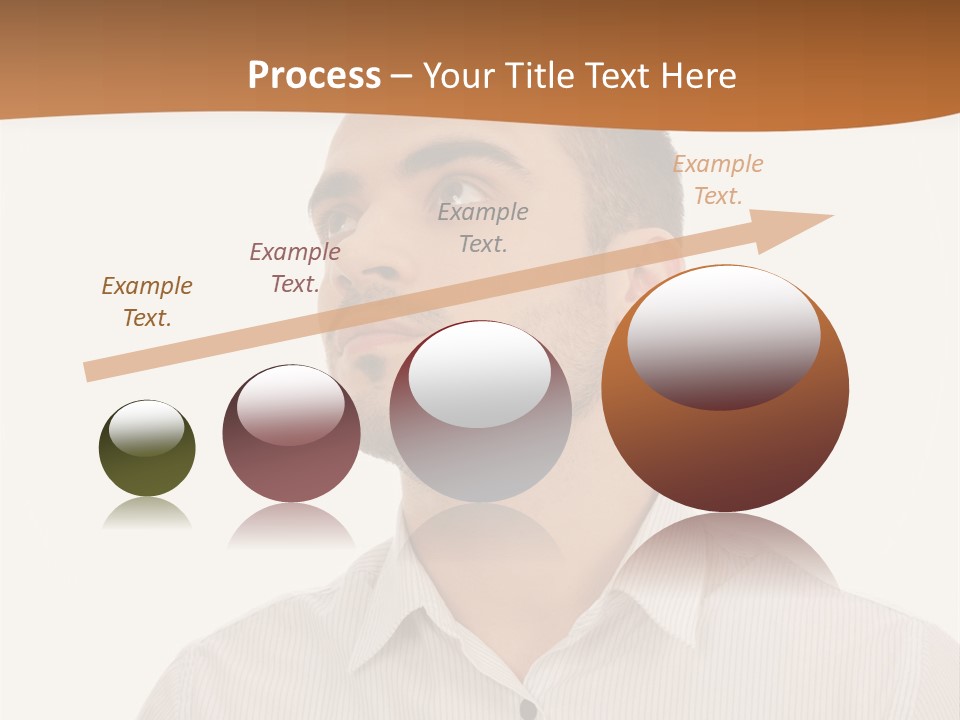 Process – Your Title Text Here

Example Text.

Example Text.

Example Text.

Example Text.